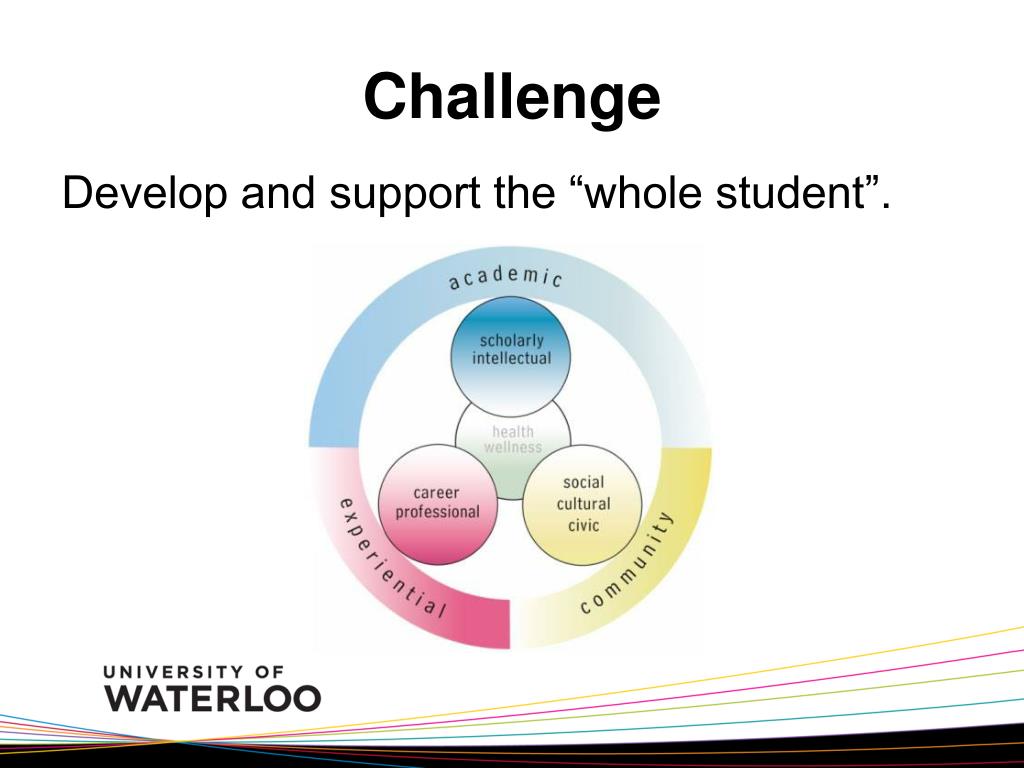 Challenge

Develop and support the “whole student”.

academic

scholarly intellectual

health wellness

career professional

social cultural civic

experiential

community

UNIVERSITY OF WATERLOO